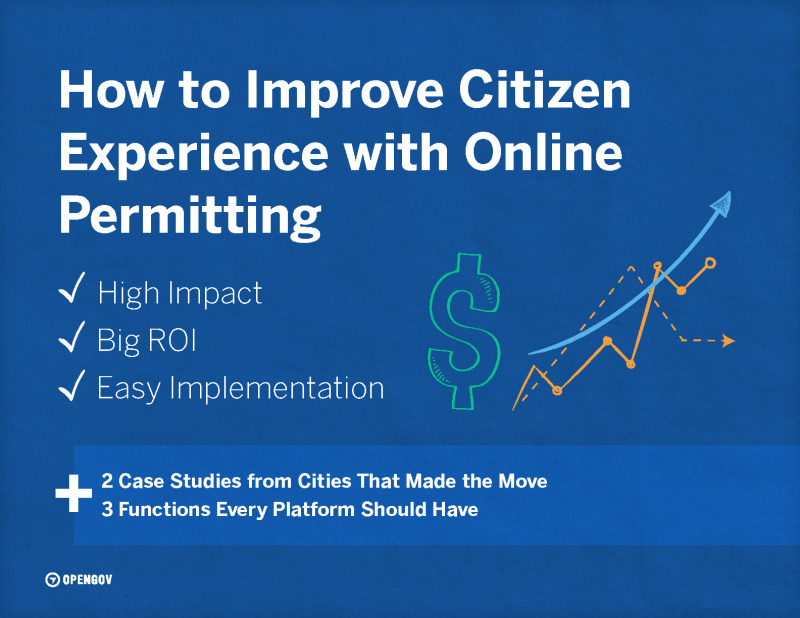 How to Improve Citizen Experience with Online Permitting

✓ High Impact
✓ Big ROI
✓ Easy Implementation

$

+ 2 Case Studies from Cities That Made the Move
3 Functions Every Platform Should Have

OPENGOV